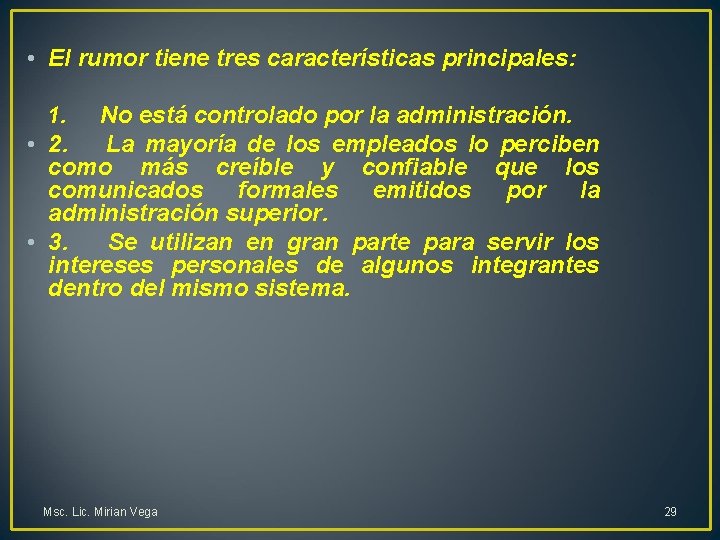 • El rumor tiene tres características principales:

1. No está controlado por la administración.

• 2. La mayoría de los empleados lo perciben como más creíble y confiable que los comunicados formales emitidos por la administración superior.

• 3. Se utilizan en gran parte para servir los intereses personales de algunos integrantes dentro del mismo sistema.

Msc. Lic. Mirian Vega

29